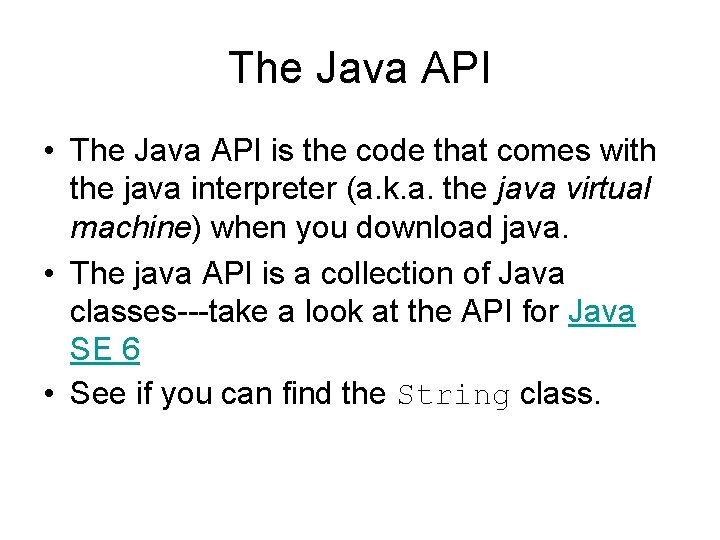 The Java API

• The Java API is the code that comes with the java interpreter (a.k.a. the java virtual machine) when you download java.
• The java API is a collection of Java classes---take a look at the API for Java SE 6
• See if you can find the String class.